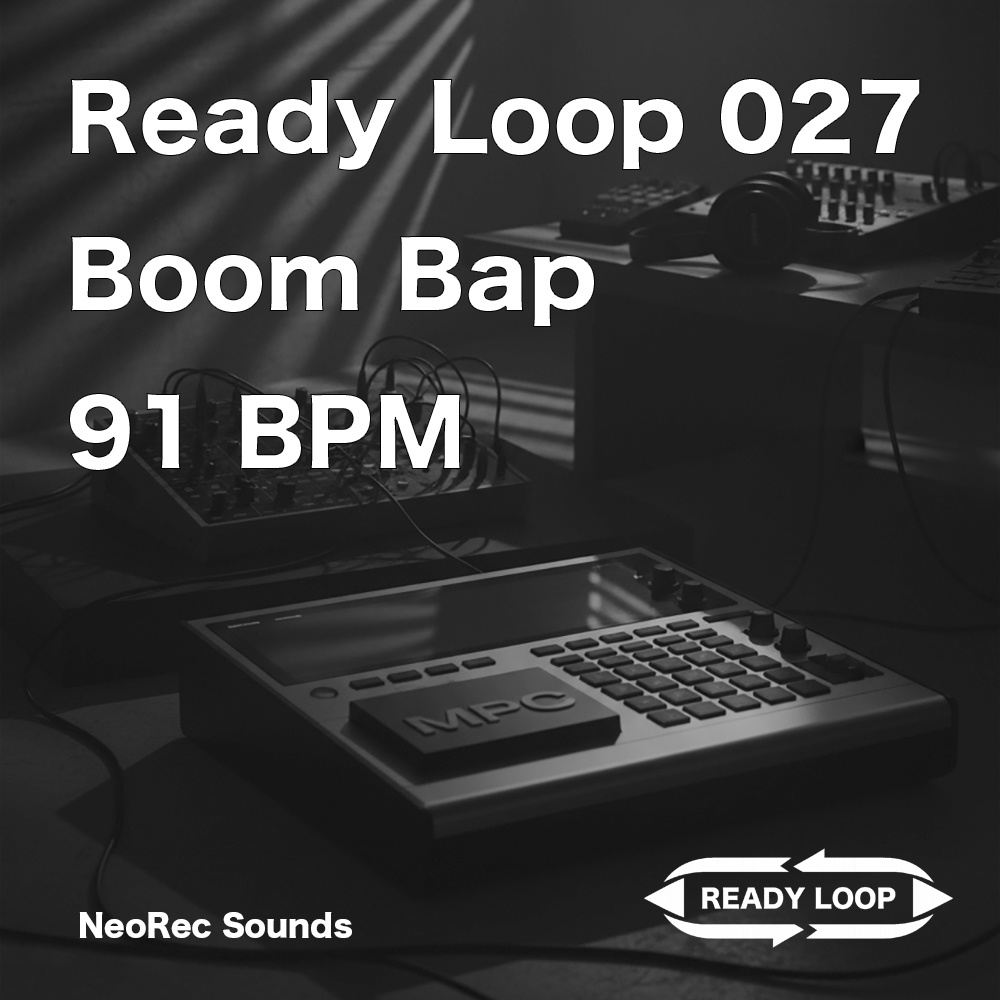 Ready Loop 027
Boom Bap
91 BPM

MPC

NeoRec Sounds

READY LOOP